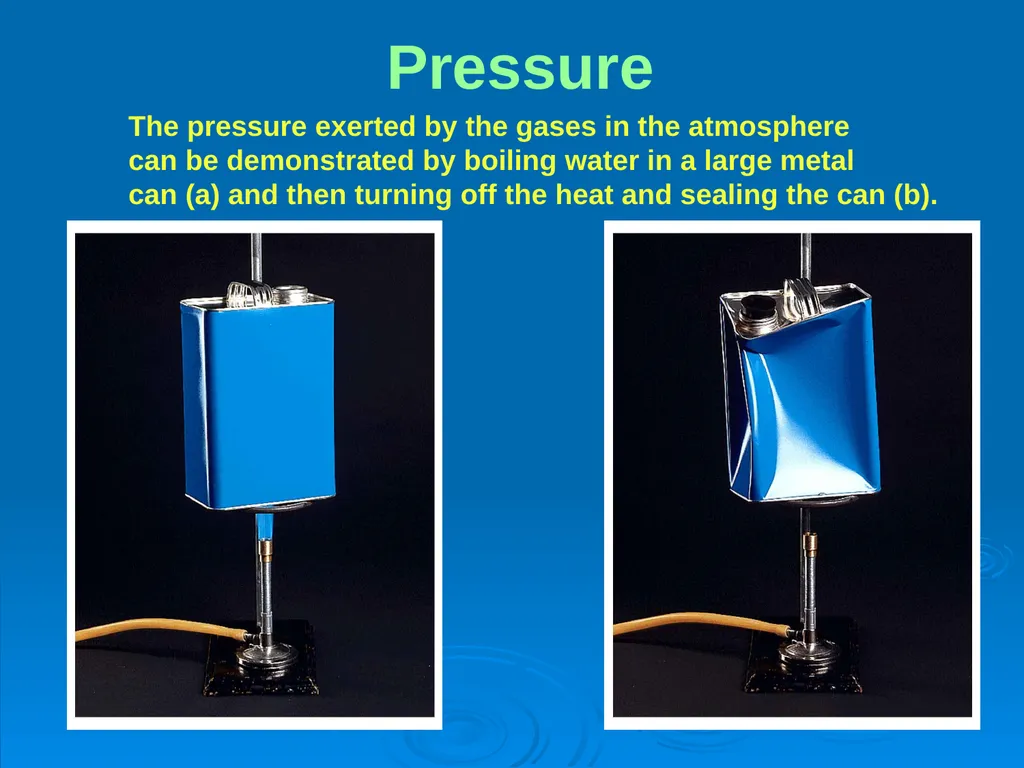 Pressure

The pressure exerted by the gases in the atmosphere can be demonstrated by boiling water in a large metal can (a) and then turning off the heat and sealing the can (b).